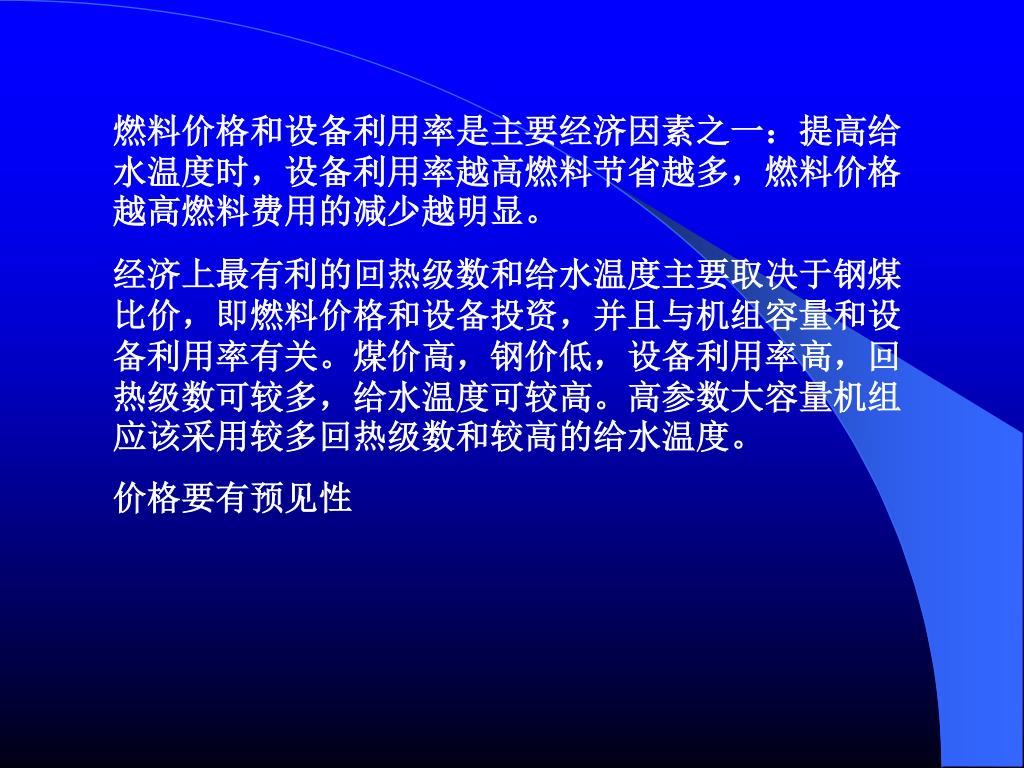 燃料价格和设备利用率是主要经济因素之一：提高给水温度时，设备利用率越高燃料节省越多，燃料价格越高燃料费用的减少越明显。

经济上最有利的回热级数和给水温度主要取决于钢煤比价，即燃料价格和设备投资，并且与机组容量和设备利用率有关。煤价高，钢价低，设备利用率高，回热级数可较多，给水温度可较高。高参数大容量机组应该采用较多回热级数和较高的给水温度。

价格要有预见性